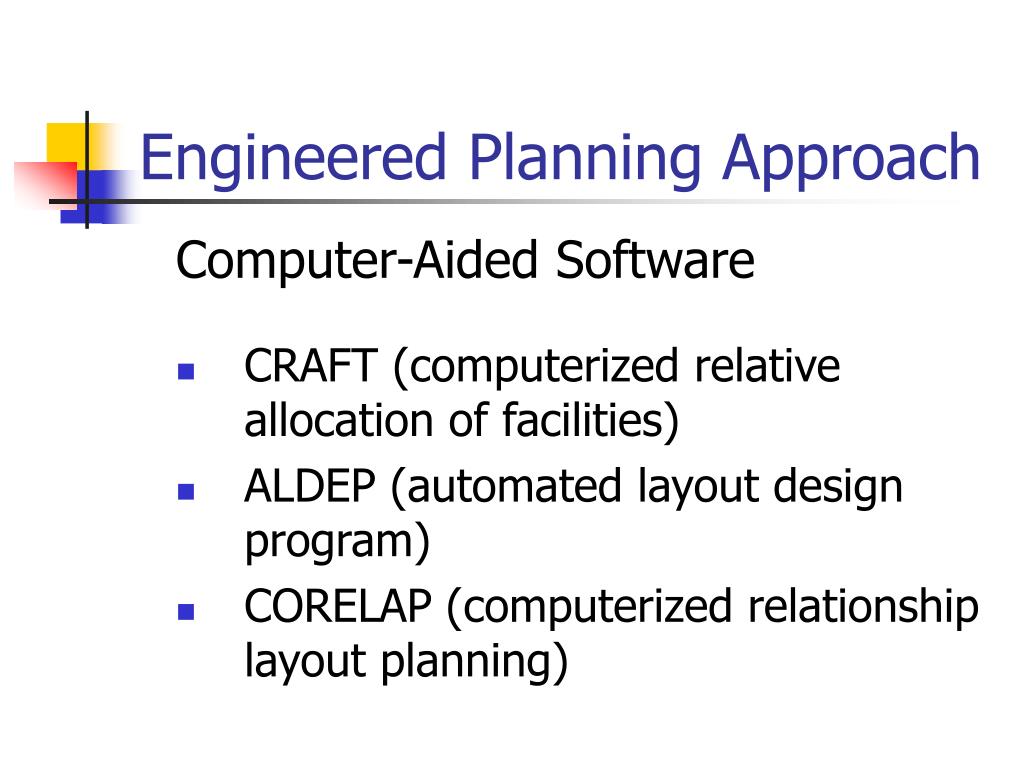 Engineered Planning Approach

Computer-Aided Software

- CRAFT (computerized relative allocation of facilities)
- ALDEP (automated layout design program)
- CORELAP (computerized relationship layout planning)